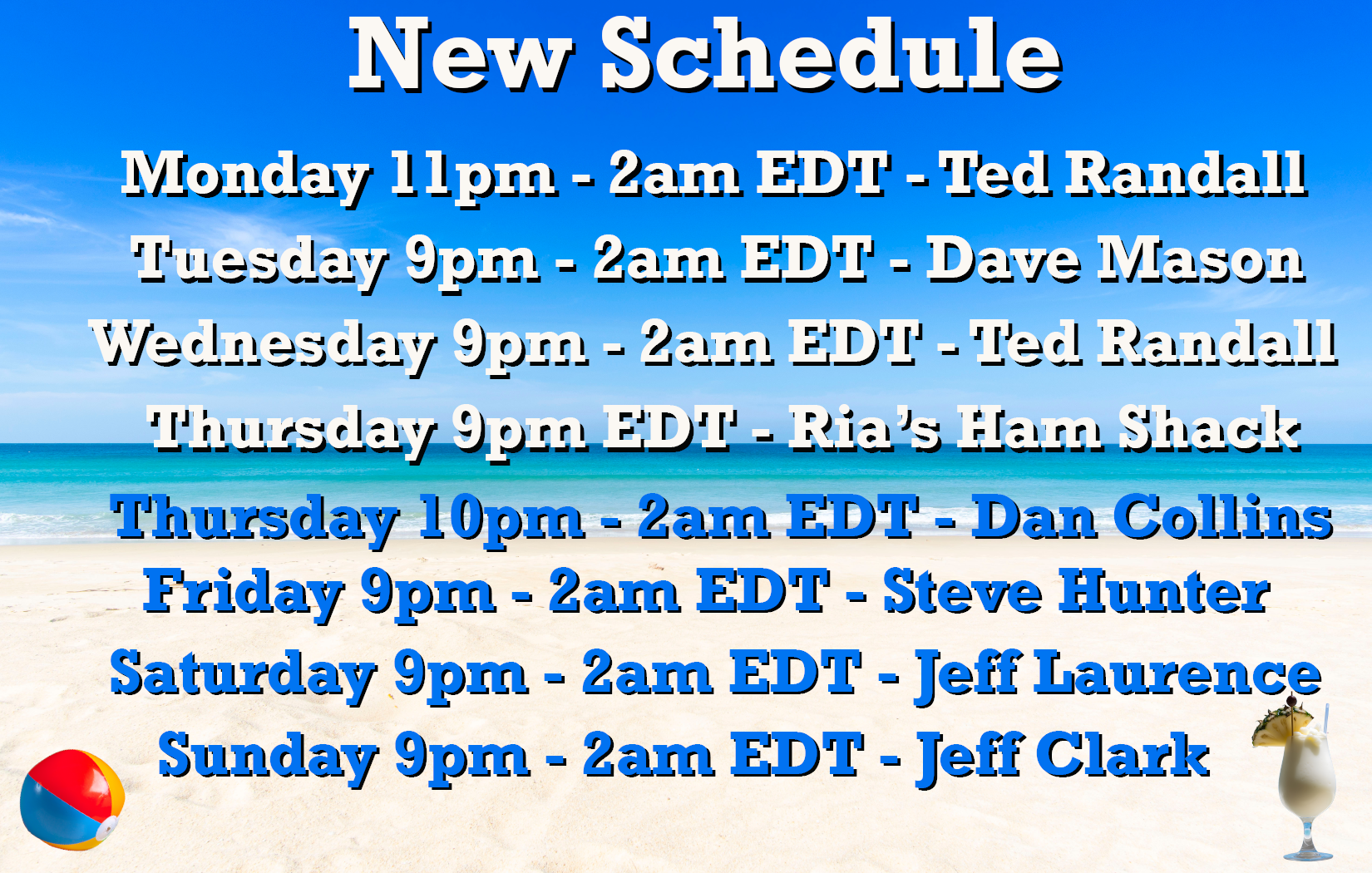 New Schedule

Monday 11pm - 2am EDT - Ted Randall
Tuesday 9pm - 2am EDT - Dave Mason
Wednesday 9pm - 2am EDT - Ted Randall
Thursday 9pm EDT - Ria's Ham Shack
Thursday 10pm - 2am EDT - Dan Collins
Friday 9pm - 2am EDT - Steve Hunter
Saturday 9pm - 2am EDT - Jeff Laurence
Sunday 9pm - 2am EDT - Jeff Clark